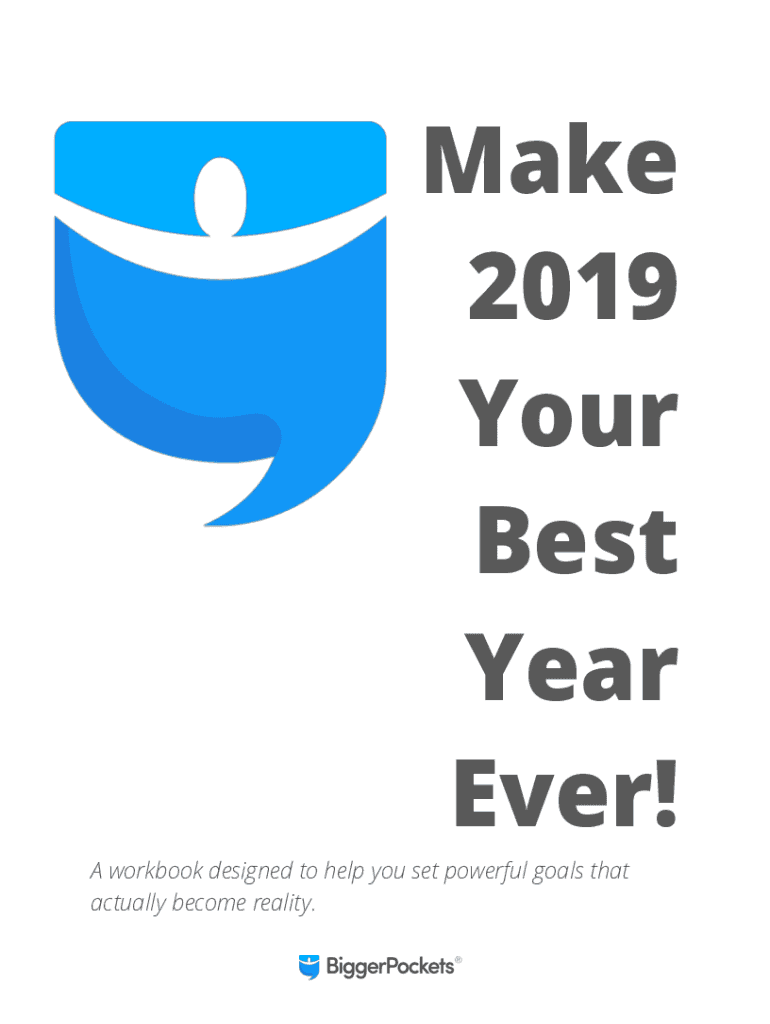 Make 2019 Your Best Year Ever!

A workbook designed to help you set powerful goals that actually become reality.

BiggerPockets®